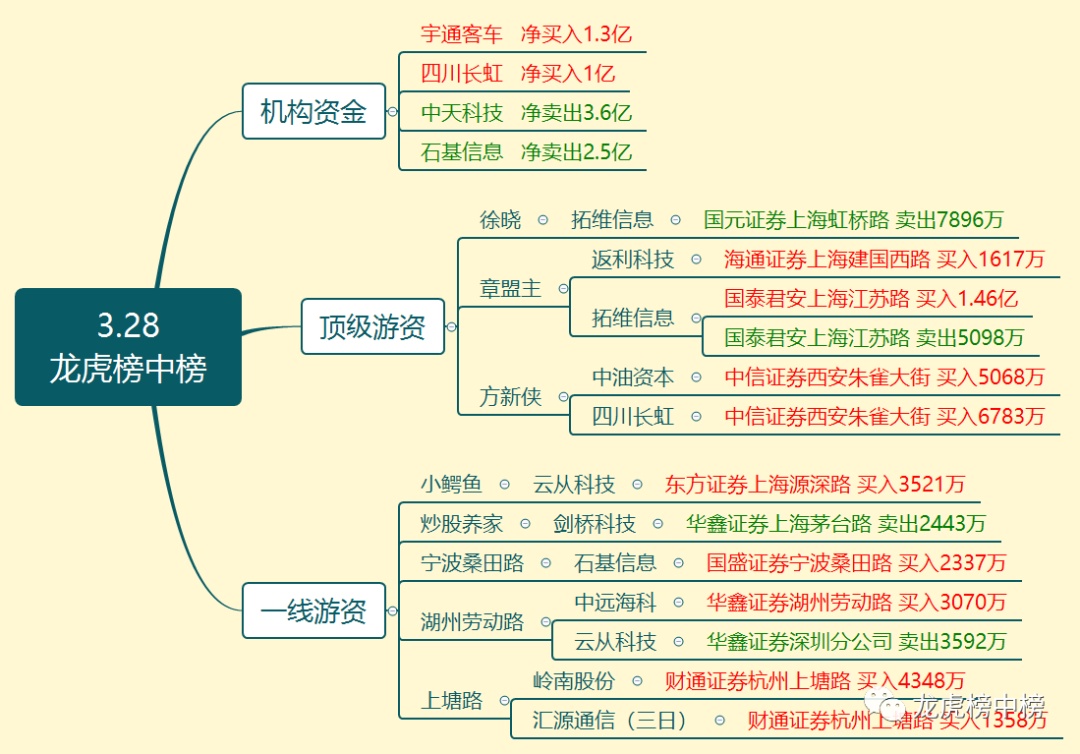 3.28
龙虎榜中榜

机构资金
宇通客车 净买入1.3亿
四川长虹 净买入1亿
中天科技 净卖出3.6亿
石基信息 净卖出2.5亿

顶级游资
徐晓 拓维信息 国元证券上海虹桥路 卖出7896万
章盟主
返利科技 海通证券上海建国西路 买入1617万
拓维信息 国泰君安上海江苏路 买入1.46亿
国泰君安上海江苏路 卖出5098万
方新侠
中油资本 中信证券西安朱雀大街 买入5068万
四川长虹 中信证券西安朱雀大街 买入6783万

一线游资
小鳄鱼 云从科技 东方证券上海源深路 买入3521万
炒股养家 剑桥科技 华鑫证券上海茅台路 卖出2443万
宁波桑田路 石基信息 国盛证券宁波桑田路 买入2337万
湖州劳动路
中远海科 华鑫证券湖州劳动路 买入3070万
云从科技 华鑫证券深圳分公司 卖出3592万
上塘路
岭南股份 财通证券杭州上塘路 买入4348万
汇源通信（三日） 财通证券杭州上塘路 买入1358万

龙虎榜中榜